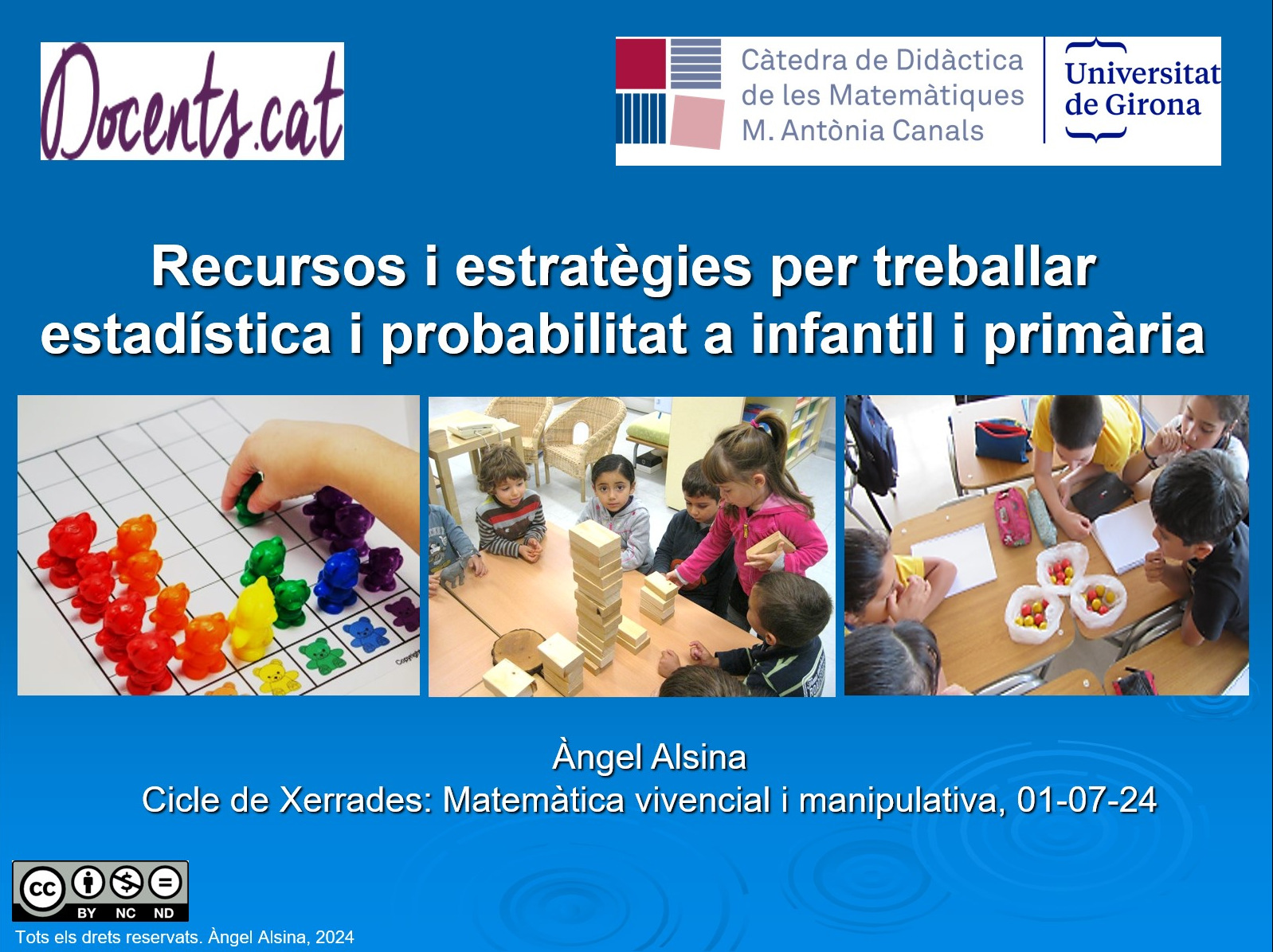 Docents.cat

Càtedra de Didàctica de les Matemàtiques M. Antònia Canals

Universitat de Girona

Recursos i estratègies per treballar estadística i probabilitat a infantil i primària

Àngel Alsina
Cicle de Xerrades: Matemàtica vivencial i manipulativa, 01-07-24

cc BY NC ND

Tots els drets reservats. Àngel Alsina, 2024